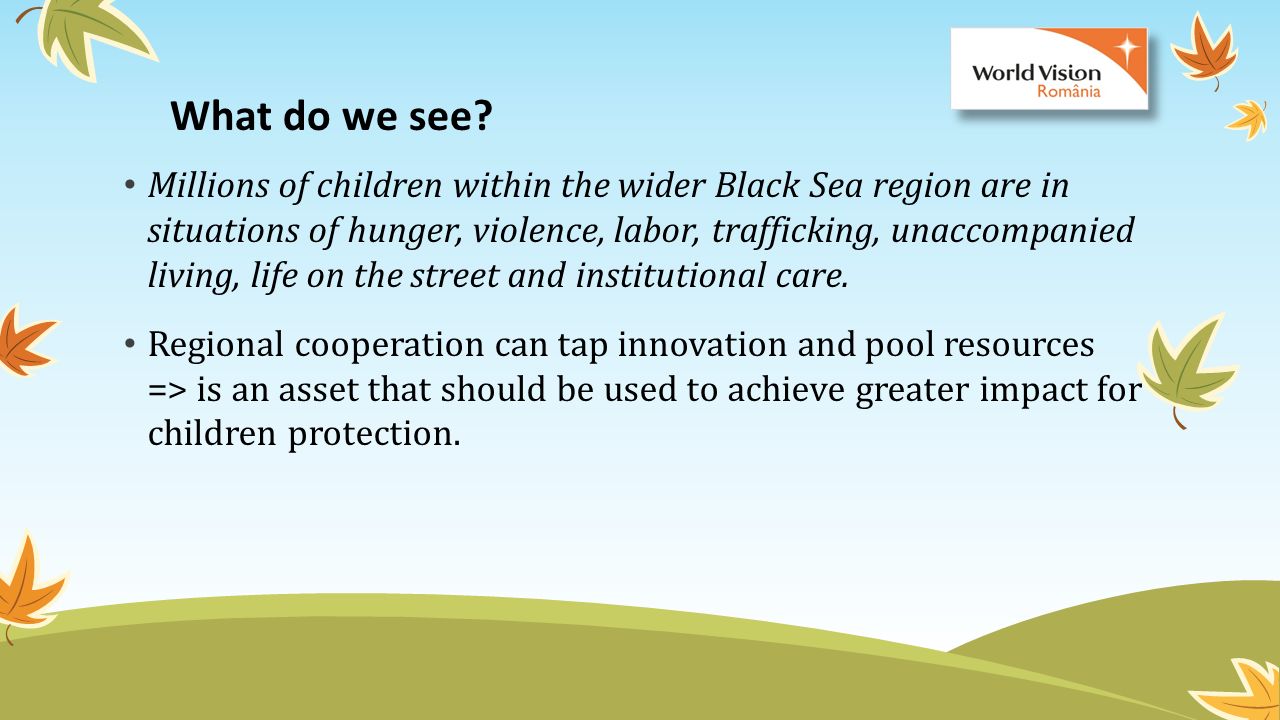 World Vision
România

What do we see?

• Millions of children within the wider Black Sea region are in situations of hunger, violence, labor, trafficking, unaccompanied living, life on the street and institutional care.

• Regional cooperation can tap innovation and pool resources => is an asset that should be used to achieve greater impact for children protection.